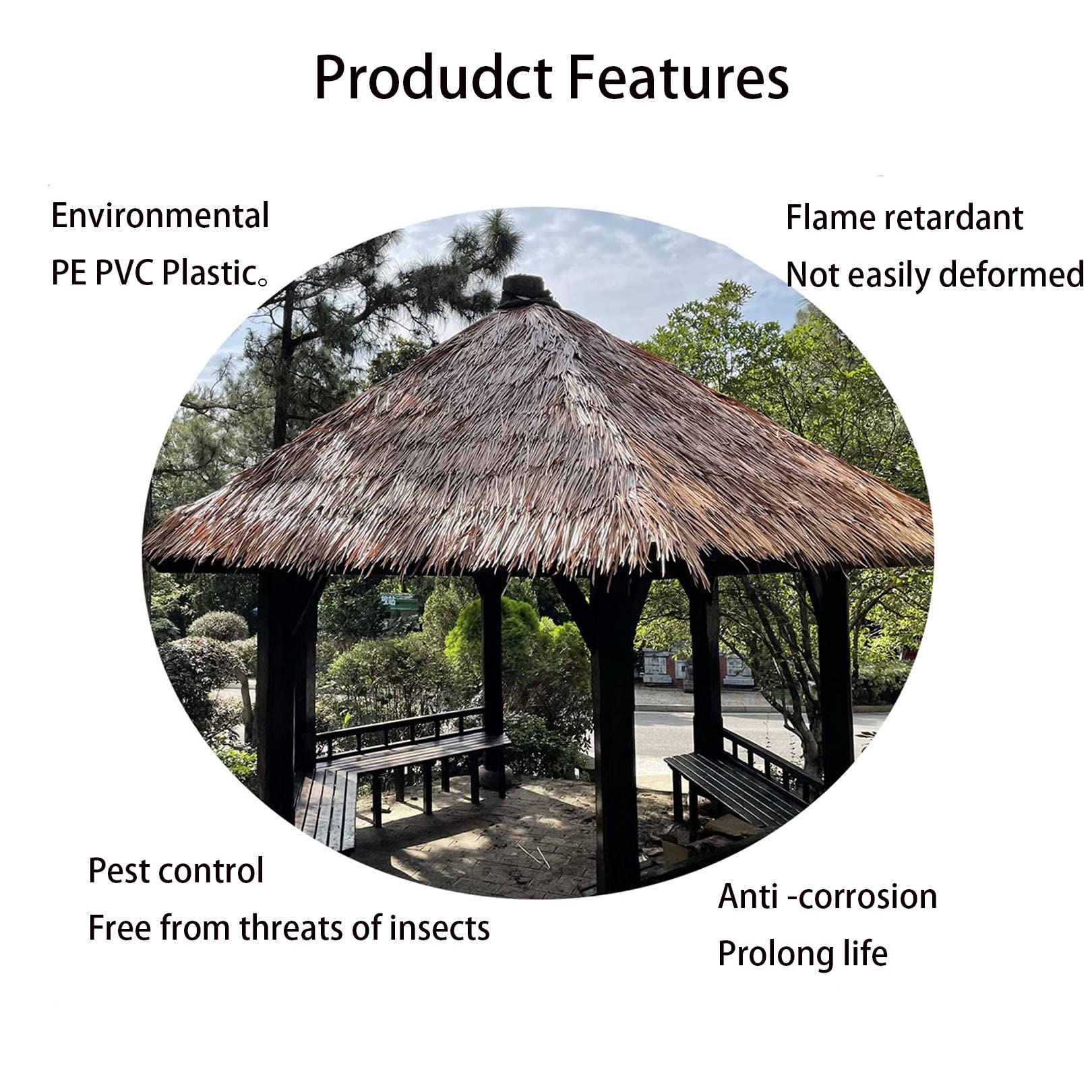 Produdct Features

Environmental
PE PVC Plastic。

Flame retardant
Not easily deformed

Pest control
Free from threats of insects

Anti -corrosion
Prolong life